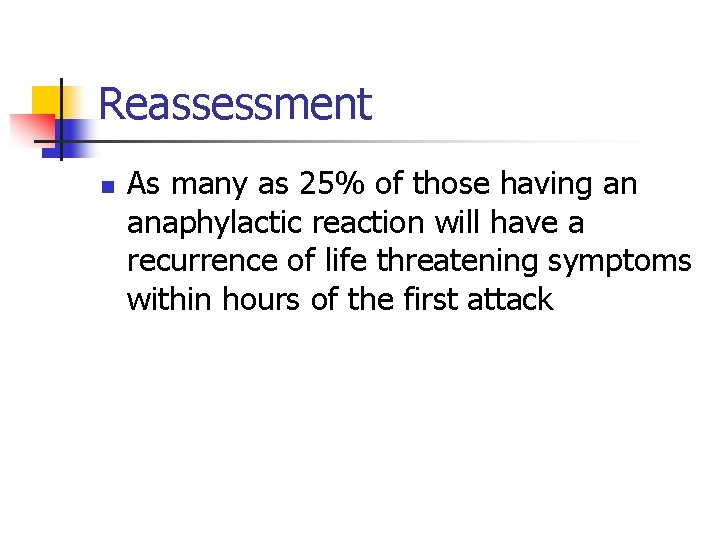 Reassessment

As many as 25% of those having an anaphylactic reaction will have a recurrence of life threatening symptoms within hours of the first attack